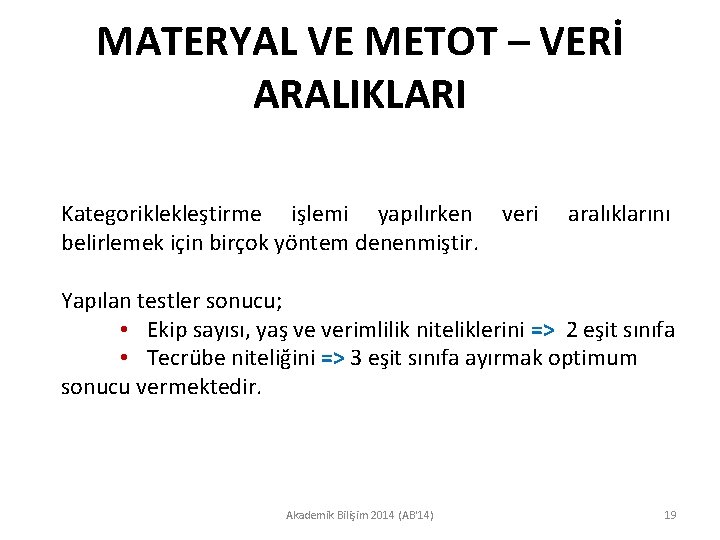 MATERYAL VE METOT – VERİ ARALIKLARI

Kategoriklekleştirme işlemi yapılırken veri aralıklarını belirlemek için birçok yöntem denenmiştir.

Yapılan testler sonucu;
• Ekip sayısı, yaş ve verimlilik niteliklerini => 2 eşit sınıfa
• Tecrübe niteliğini => 3 eşit sınıfa ayırmak optimum
sonucu vermektedir.

Akademik Bilişim 2014 (AB'14)
19